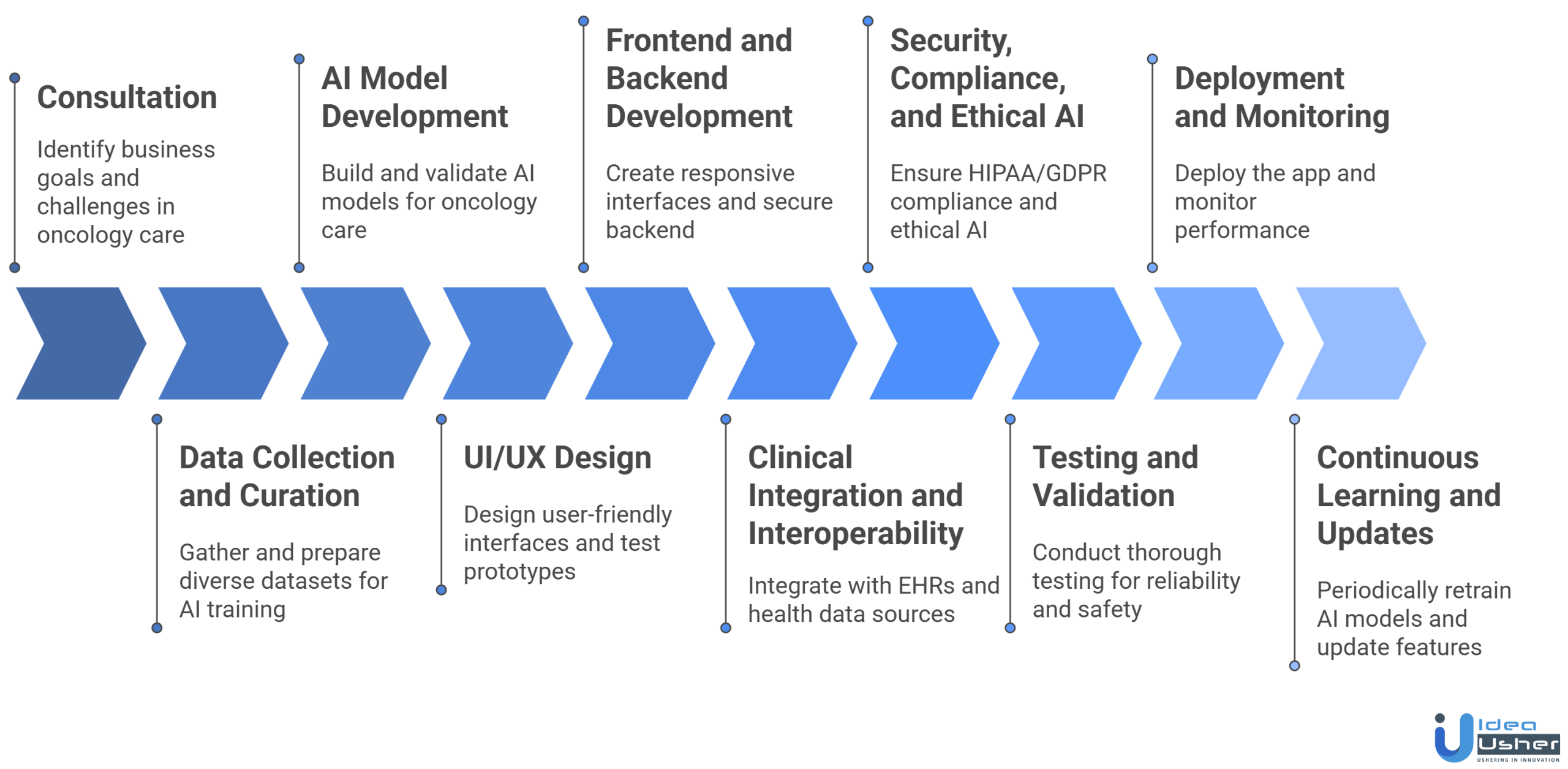 Consultation

Identify business goals and challenges in oncology care

AI Model Development

Build and validate AI models for oncology care

Frontend and Backend Development

Create responsive interfaces and secure backend

Security, Compliance, and Ethical AI

Ensure HIPAA/GDPR compliance and ethical AI

Deployment and Monitoring

Deploy the app and monitor performance

Data Collection and Curation

Gather and prepare diverse datasets for AI training

UI/UX Design

Design user-friendly interfaces and test prototypes

Clinical Integration and Interoperability

Integrate with EHRs and health data sources

Testing and Validation

Conduct thorough testing for reliability and safety

Continuous Learning and Updates

Periodically retrain AI models and update features

Idea Usher
USHERING IN INNOVATION